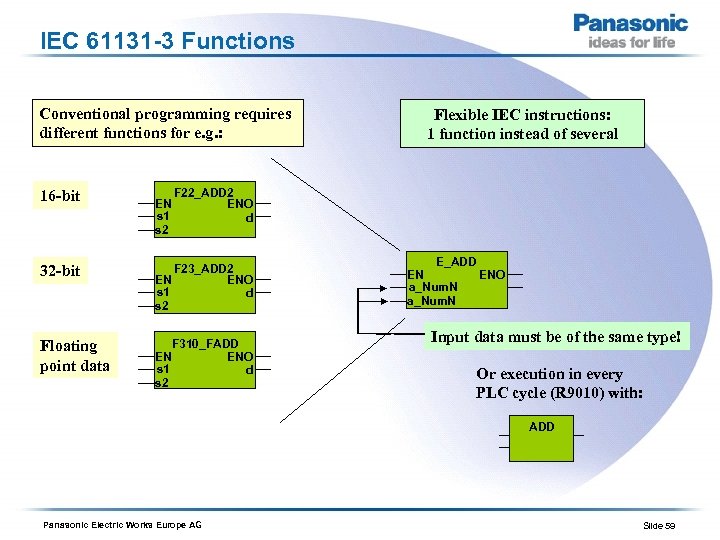 IEC 61131-3 Functions

Panasonic
ideas for life

Conventional programming requires different functions for e.g.:

Flexible IEC instructions:
1 function instead of several

16-bit

F22_ADD2
EN ENO
s1 d
s2

32-bit

F23_ADD2
EN ENO
s1 d
s2

Floating point data

F310_FADD
EN ENO
s1 d
s2

E_ADD
EN ENO
a_NumN
a_NumN

Input data must be of the same type!

Or execution in every PLC cycle (R9010) with:

ADD

Panasonic Electric Works Europe AG

Slide 59